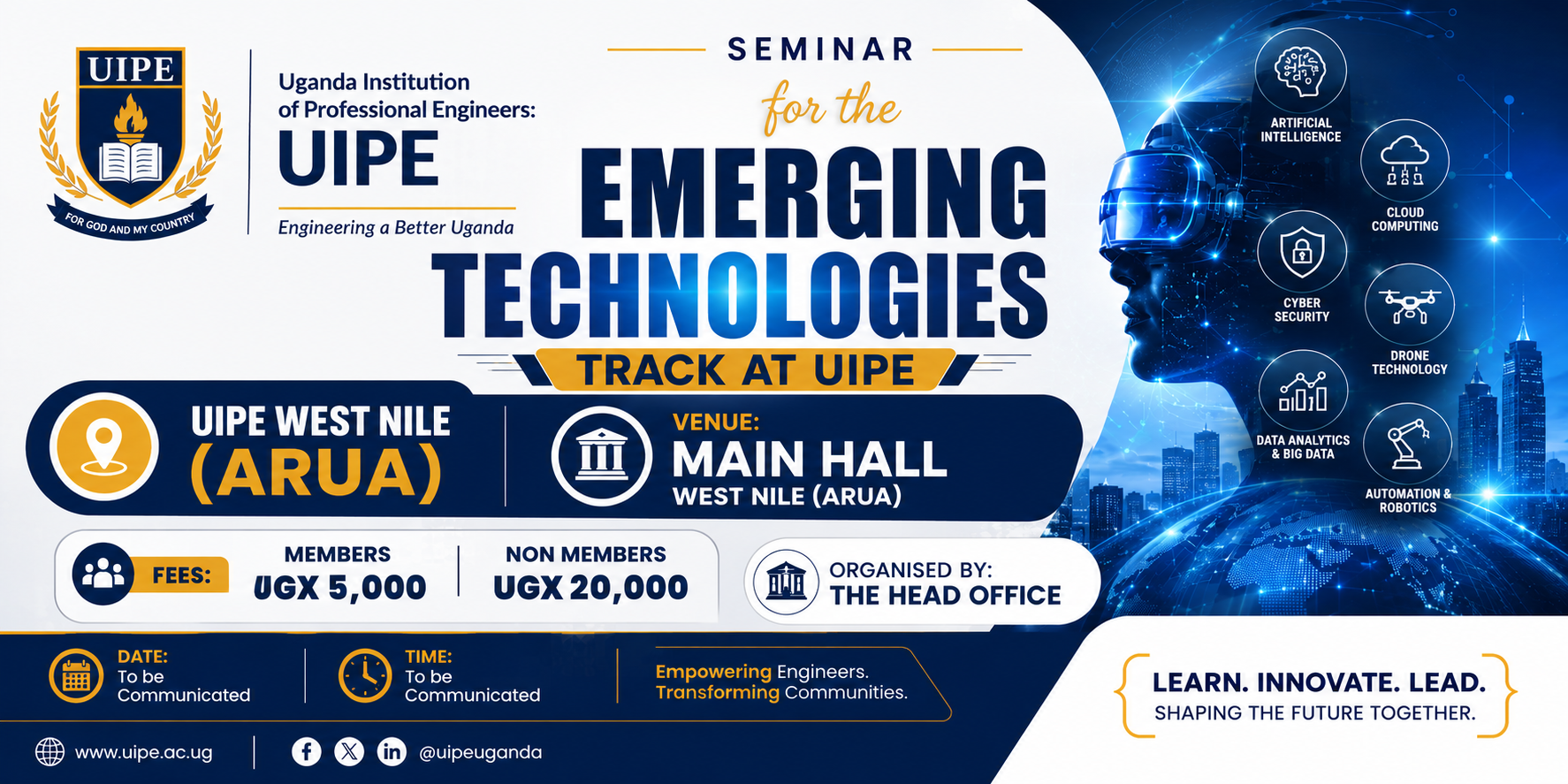 UIPE
FOR GOD AND MY COUNTRY

Uganda Institution of Professional Engineers:
UIPE
Engineering a Better Uganda

SEMINAR
for the
EMERGING TECHNOLOGIES
TRACK AT UIPE

ARTIFICIAL INTELLIGENCE
CLOUD COMPUTING
CYBER SECURITY
DRONE TECHNOLOGY
DATA ANALYTICS & BIG DATA
AUTOMATION & ROBOTICS

UIPE WEST NILE (ARUA)

VENUE:
MAIN HALL
WEST NILE (ARUA)

FEES:
MEMBERS
UGX 5,000
NON MEMBERS
UGX 20,000

ORGANISED BY:
THE HEAD OFFICE

DATE:
To be Communicated

TIME:
To be Communicated

Empowering Engineers.
Transforming Communities.

LEARN. INNOVATE. LEAD.
SHAPING THE FUTURE TOGETHER.

www.uipe.ac.ug
@uipeuganda